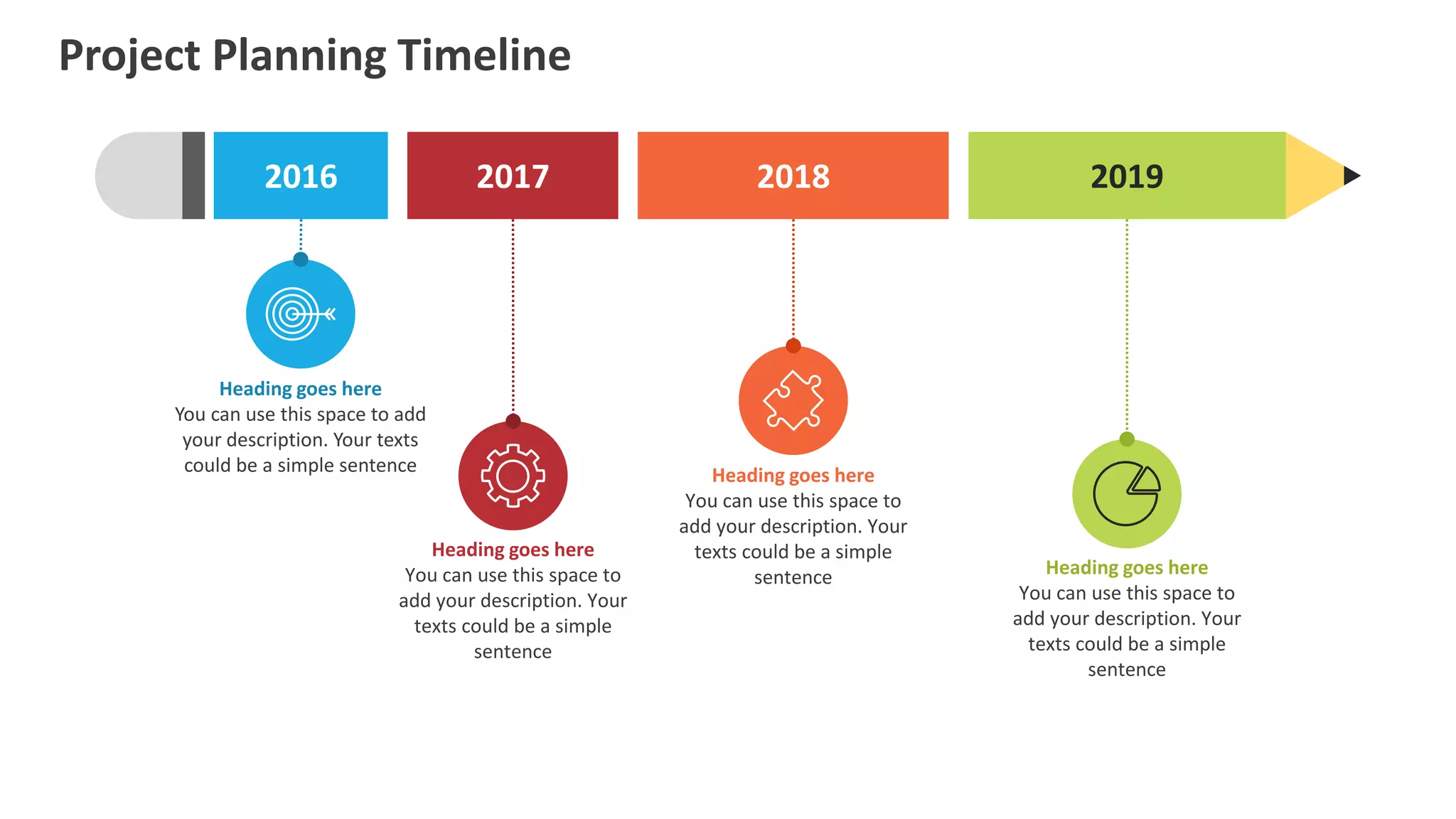 Project Planning Timeline

2016

2017

2018

2019

Heading goes here
You can use this space to add your description. Your texts could be a simple sentence

Heading goes here
You can use this space to add your description. Your texts could be a simple sentence

Heading goes here
You can use this space to add your description. Your texts could be a simple sentence

Heading goes here
You can use this space to add your description. Your texts could be a simple sentence